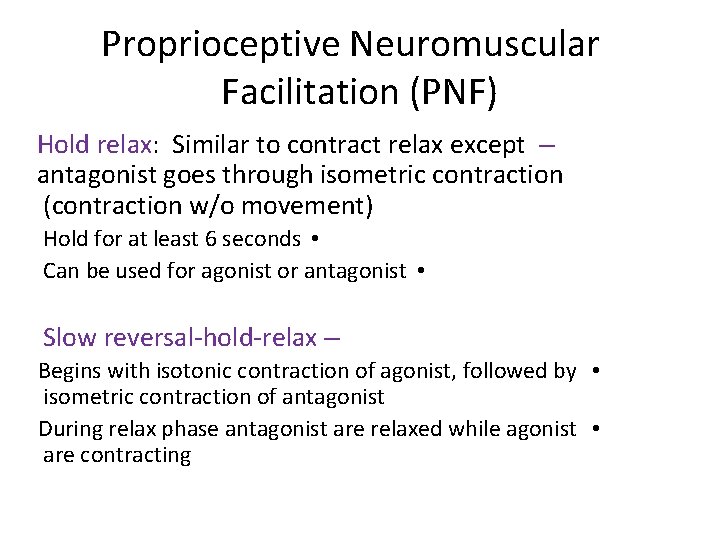 Proprioceptive Neuromuscular Facilitation (PNF)

Hold relax: Similar to contract relax except – antagonist goes through isometric contraction (contraction w/o movement)

Hold for at least 6 seconds •

Can be used for agonist or antagonist •

Slow reversal-hold-relax –

Begins with isotonic contraction of agonist, followed by isometric contraction of antagonist •

During relax phase antagonist are relaxed while agonist are contracting •